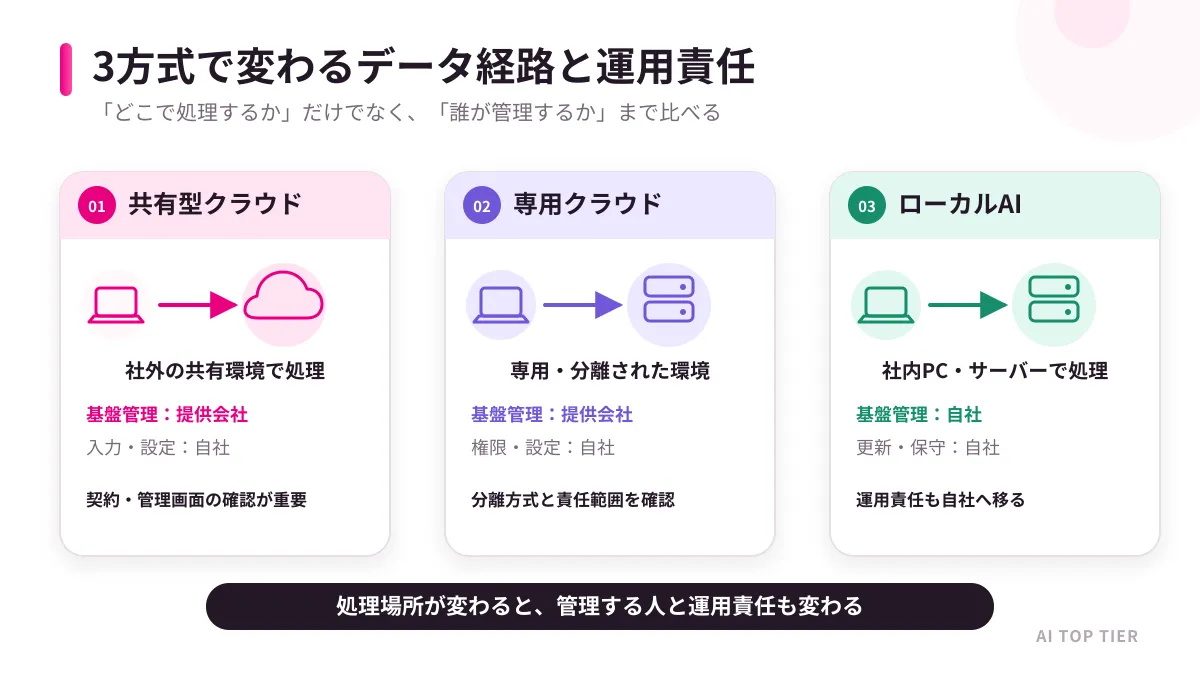 3方式で変わるデータ経路と運用責任

「どこで処理するか」だけでなく、「誰が管理するか」まで比べる

01 共有型クラウド

社外の共有環境で処理

基盤管理：提供会社

入力・設定：自社

契約・管理画面の確認が重要

02 専用クラウド

専用・分離された環境

基盤管理：提供会社

権限・設定：自社

分離方式と責任範囲を確認

03 ローカルAI

社内PC・サーバーで処理

基盤管理：自社

更新・保守：自社

運用責任も自社へ移る

処理場所が変わると、管理する人と運用責任も変わる

AI TOP TIER